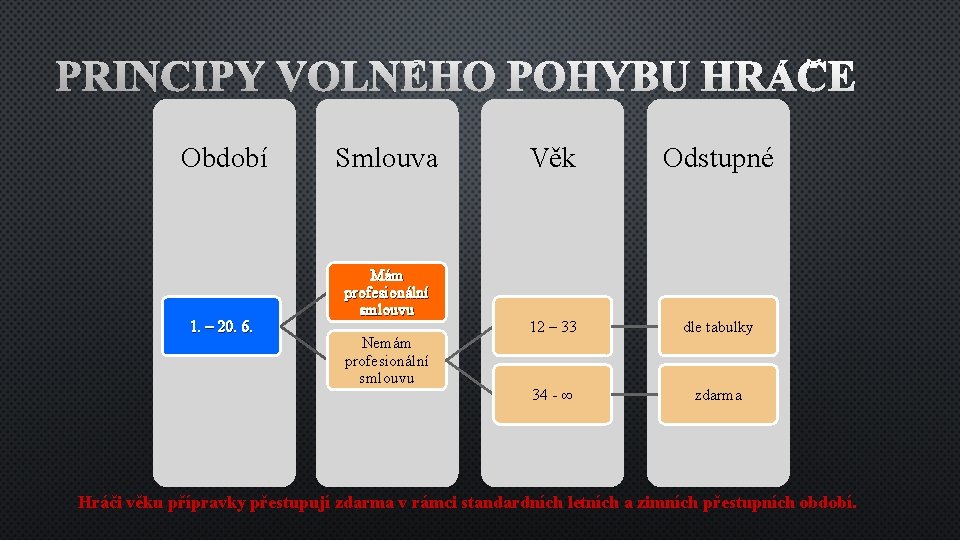 PRINCIPY VOLNÉHO POHYBU HRÁČE

Období

Smlouva

Věk

Odstupné

1. – 20. 6.

Mám profesionální smlouvu

Nemám profesionální smlouvu

12 – 33

34 - ∞

dle tabulky

zdarma

Hráči věku přípravky přestupují zdarma v rámci standardních letních a zimních přestupních období.